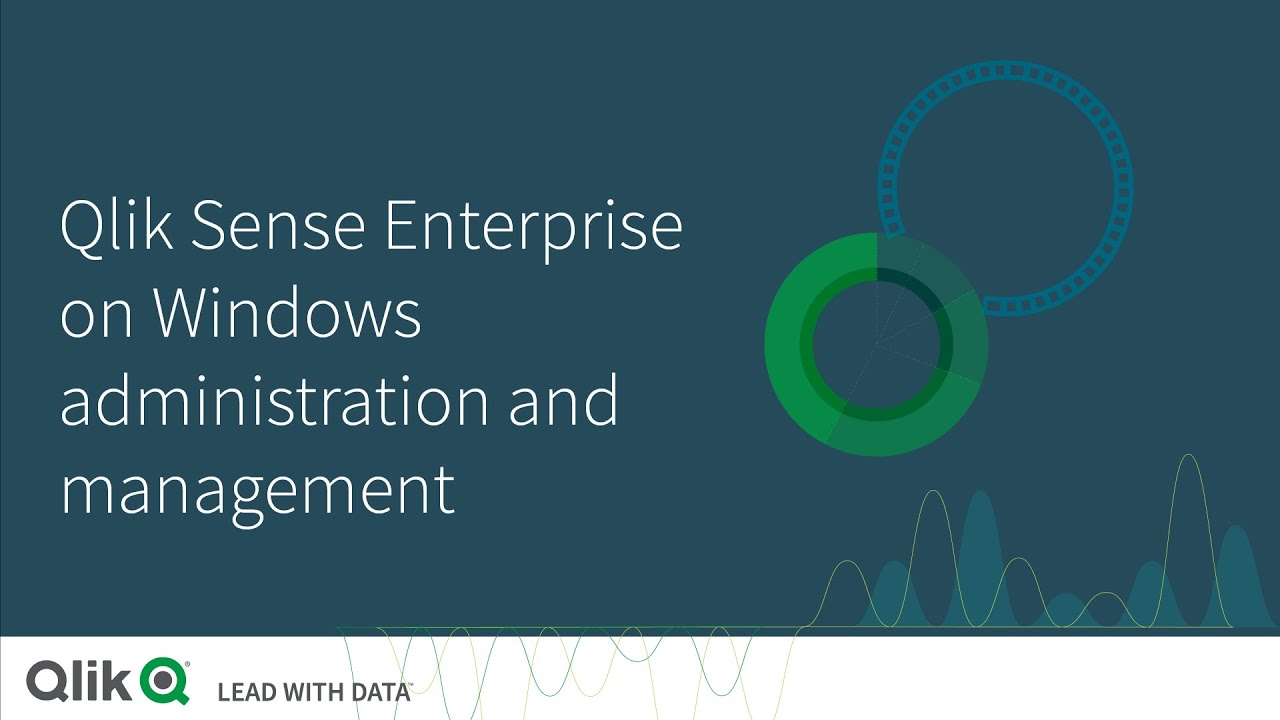 Qlik Sense Enterprise on Windows administration and management

Qlik®

LEAD WITH DATA™